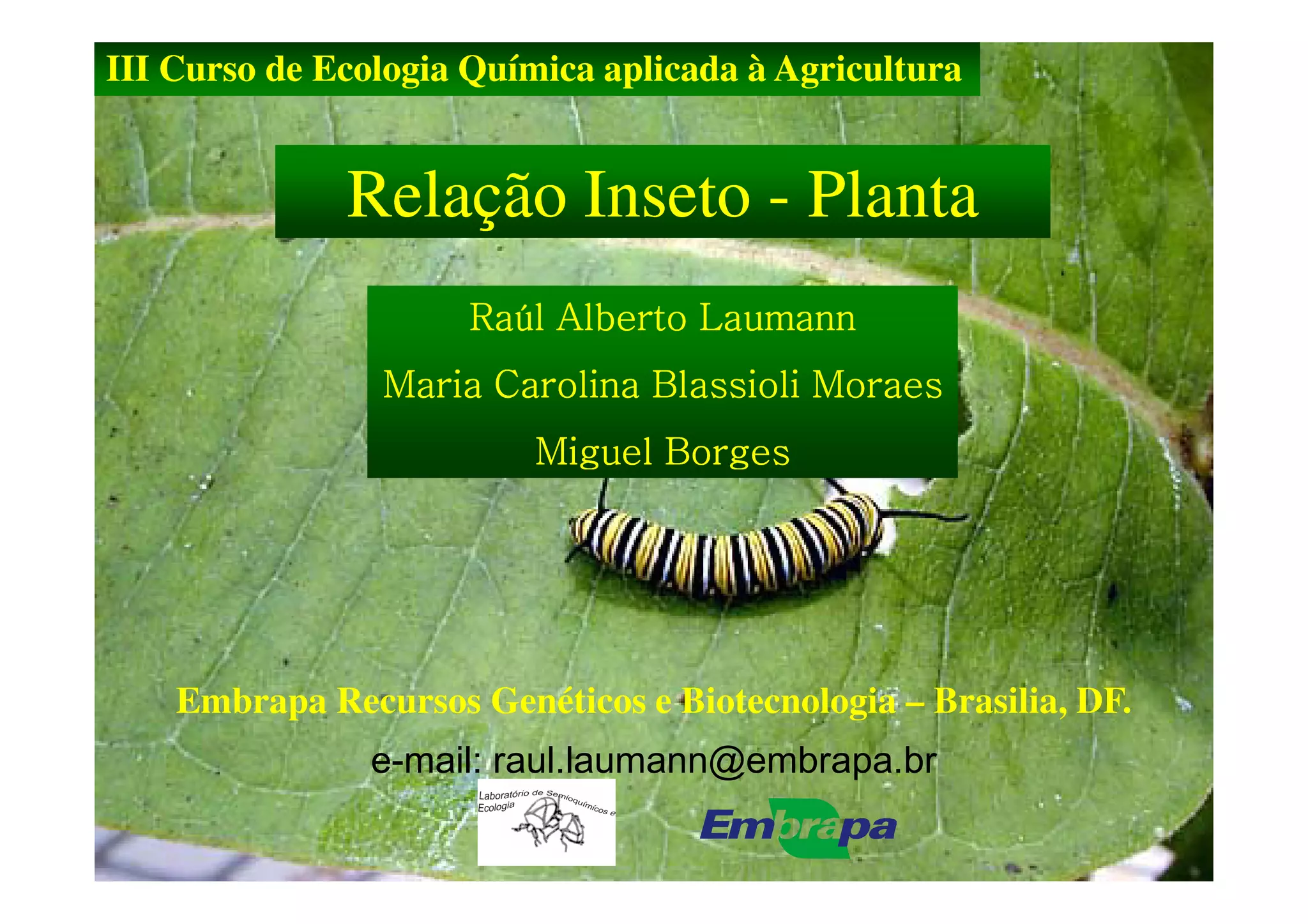 III Curso de Ecologia Química aplicada à Agricultura

Relação Inseto - Planta

Raúl Alberto Laumann

Maria Carolina Blassioli Moraes

Miguel Borges

Embrapa Recursos Genéticos e Biotecnologia – Brasilia, DF.

e-mail: raul.laumann@embrapa.br

Laboratório de Semioquímicos e Ecologia

Embrapa